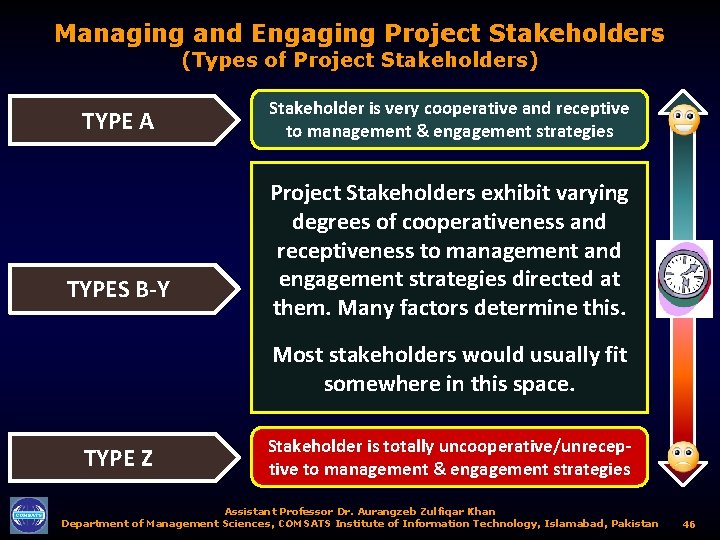 Managing and Engaging Project Stakeholders
(Types of Project Stakeholders)

TYPE A

Stakeholder is very cooperative and receptive to management & engagement strategies

TYPES B-Y

Project Stakeholders exhibit varying degrees of cooperativeness and receptiveness to management and engagement strategies directed at them. Many factors determine this.

Most stakeholders would usually fit somewhere in this space.

TYPE Z

Stakeholder is totally uncooperative/unreceptive to management & engagement strategies

COMSATS

Assistant Professor Dr. Aurangzeb Zulfiqar Khan
Department of Management Sciences, COMSATS Institute of Information Technology, Islamabad, Pakistan 46